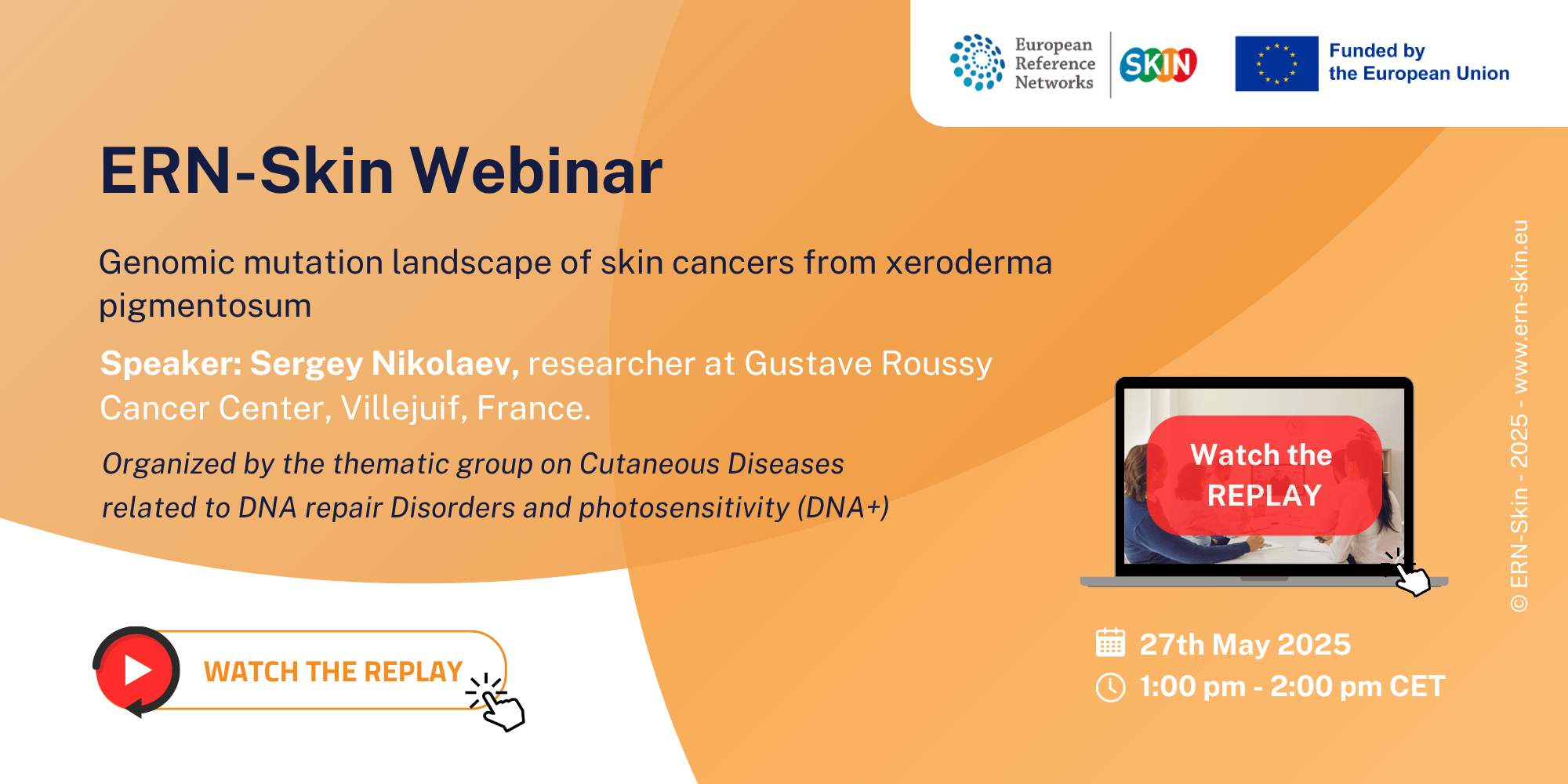 European Reference Networks

SKIN

Funded by the European Union

ERN-Skin Webinar

Genomic mutation landscape of skin cancers from xeroderma pigmentosum

Speaker: Sergey Nikolaev, researcher at Gustave Roussy Cancer Center, Villejuif, France.

Organized by the thematic group on Cutaneous Diseases related to DNA repair Disorders and photosensitivity (DNA+)

Watch the REPLAY

WATCH THE REPLAY

27th May 2025

1:00 pm - 2:00 pm CET

© ERN-Skin - 2025 - www.ern-skin.eu